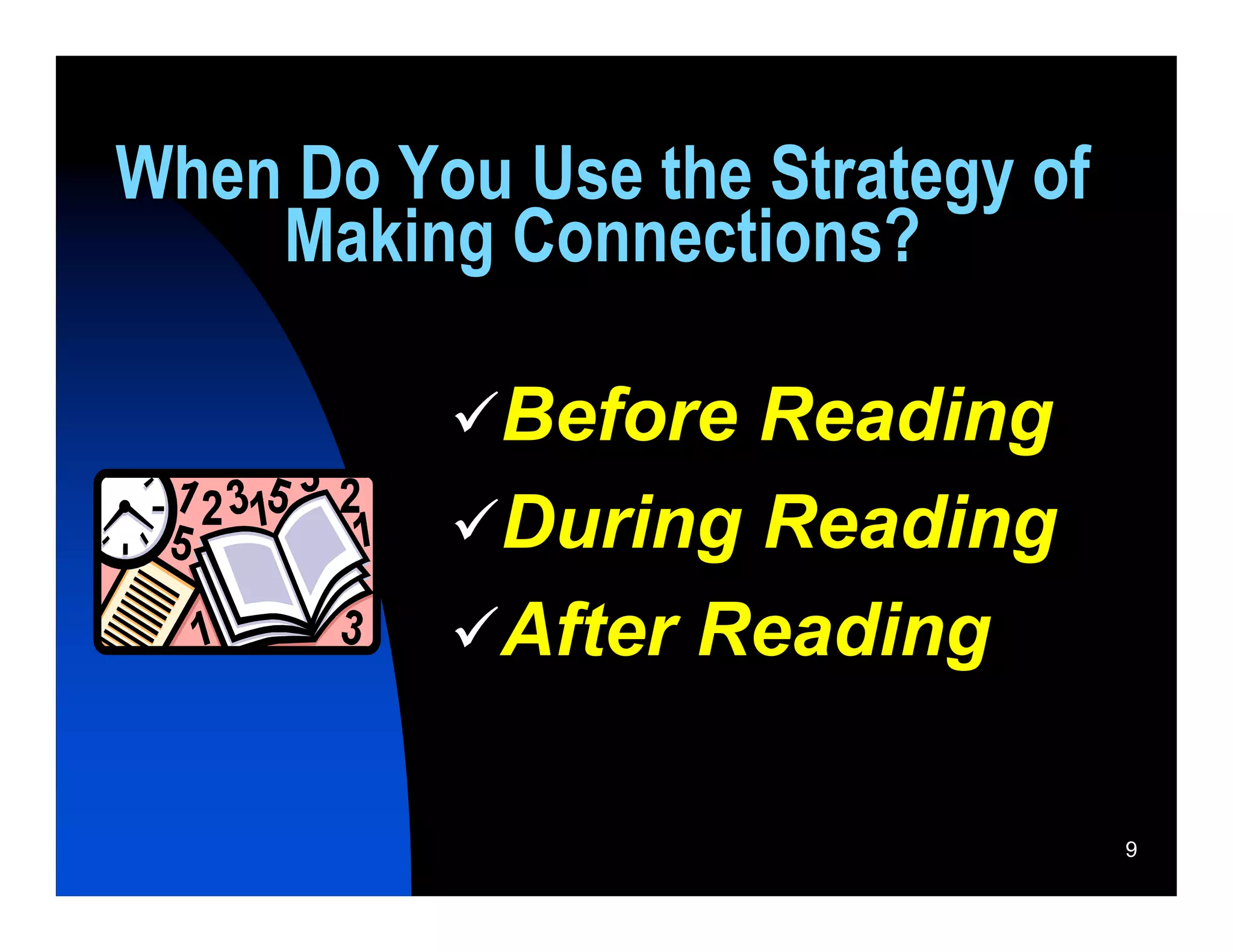 When Do You Use the Strategy of Making Connections?

✓Before Reading
✓During Reading
✓After Reading

9